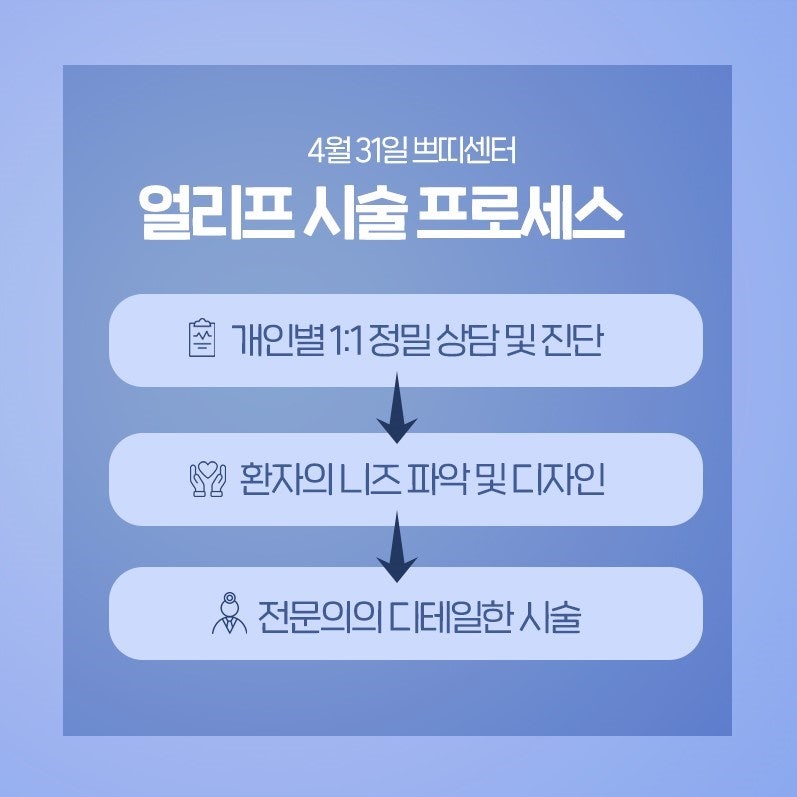 4월 31일 쁘띠센터

얼리프 시술 프로세스

개인별 1:1 정밀 상담 및 진단

환자의 니즈 파악 및 디자인

전문의의 디테일한 시술